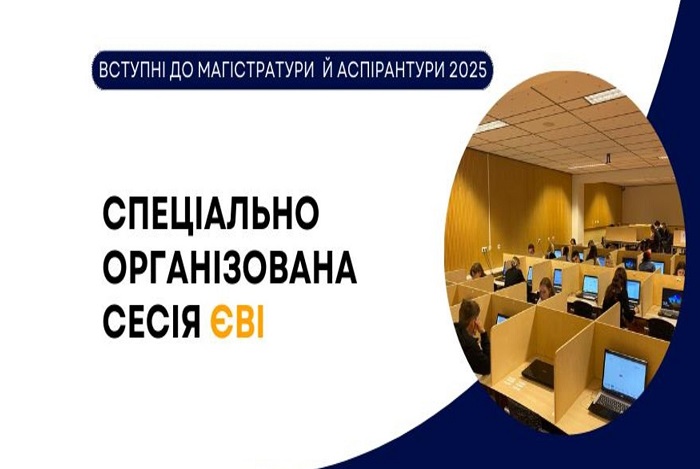 ВСТУПНІ ДО МАГІСТРАТУРИ Й АСПІРАНТУРИ 2025

СПЕЦІАЛЬНО ОРГАНІЗОВАНА СЕСІЯ ЄВІ